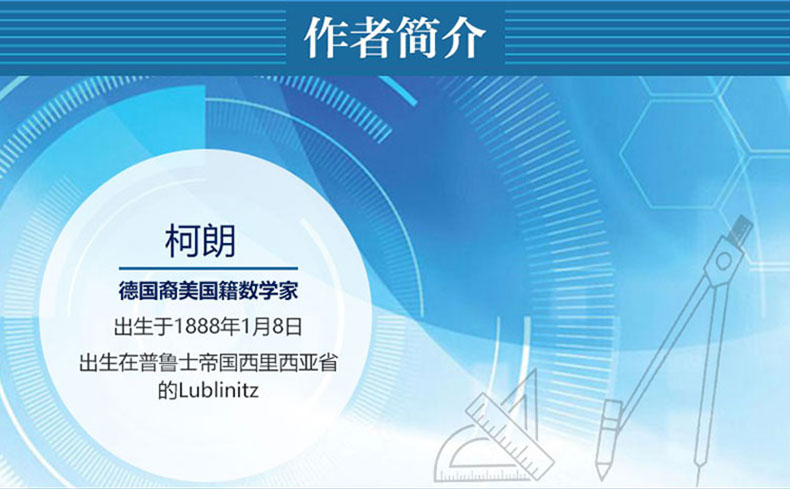 作者简介

柯朗

德国裔美国籍数学家

出生于1888年1月8日

出生在普鲁士帝国西里西亚省的Lublinitz